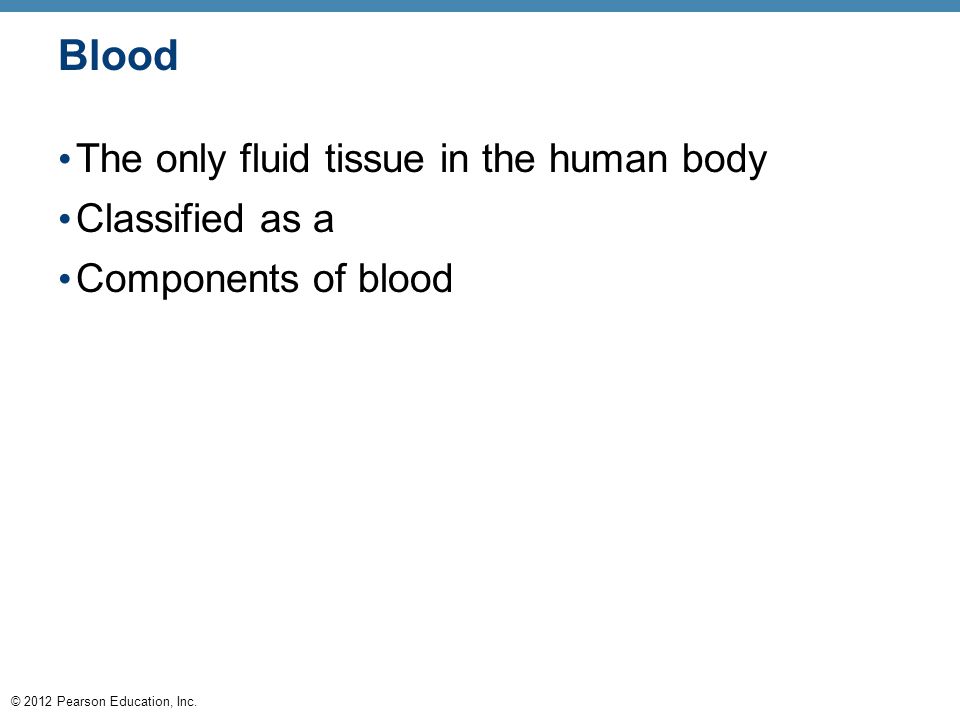 Blood

• The only fluid tissue in the human body
• Classified as a
• Components of blood

© 2012 Pearson Education, Inc.